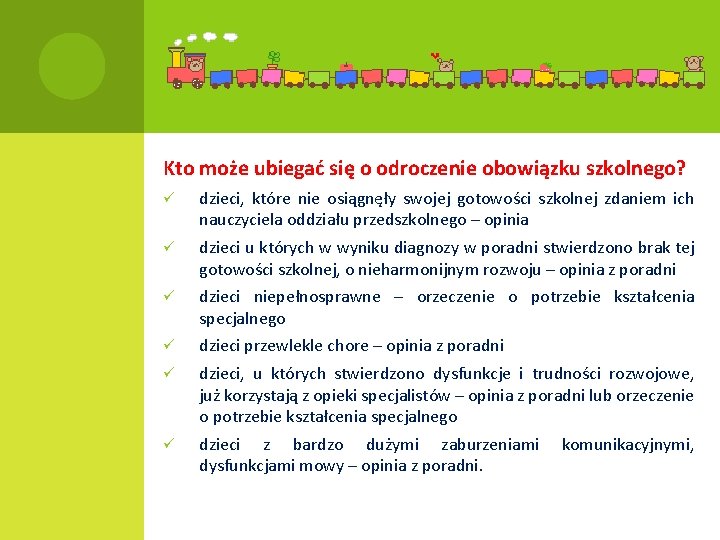 Kto może ubiegać się o odroczenie obowiązku szkolnego?

✓ dzieci, które nie osiągnęły swojej gotowości szkolnej zdaniem ich nauczyciela oddziału przedszkolnego – opinia

✓ dzieci u których w wyniku diagnozy w poradni stwierdzono brak tej gotowości szkolnej, o nieharmonijnym rozwoju – opinia z poradni

✓ dzieci niepełnosprawne – orzeczenie o potrzebie kształcenia specjalnego

✓ dzieci przewlekle chore – opinia z poradni

✓ dzieci, u których stwierdzono dysfunkcje i trudności rozwojowe, już korzystają z opieki specjalistów – opinia z poradni lub orzeczenie o potrzebie kształcenia specjalnego

✓ dzieci z bardzo dużymi zaburzeniami komunikacyjnymi, dysfunkcjami mowy – opinia z poradni.